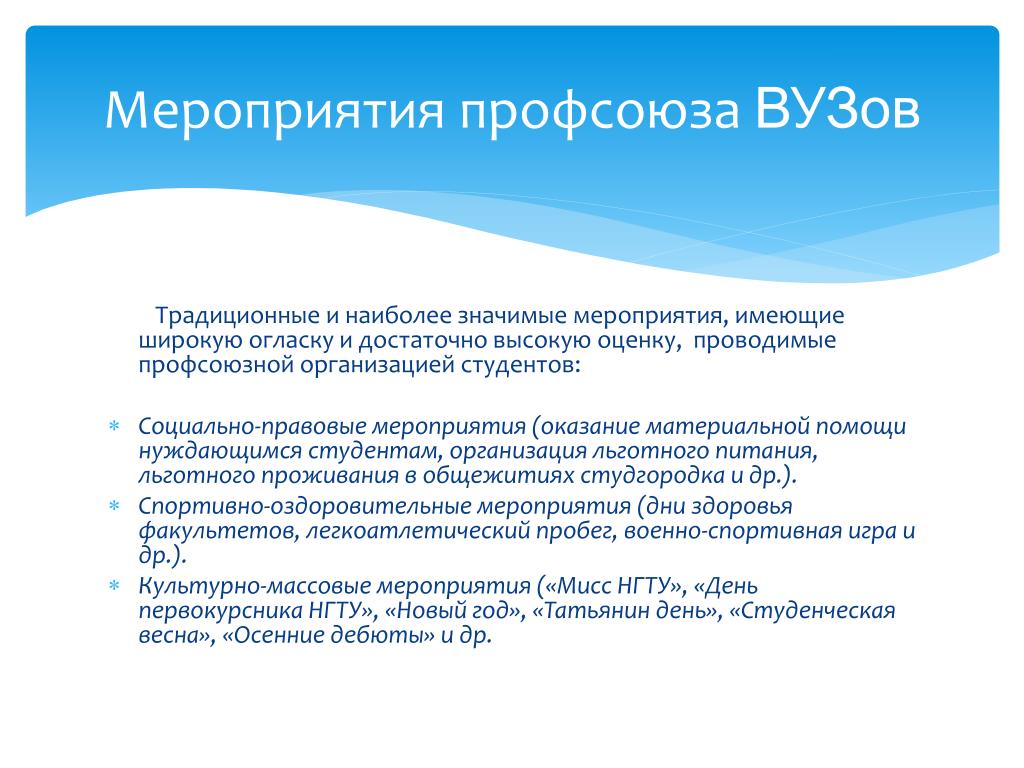 Мероприятия профсоюза ВУЗов

Традиционные и наиболее значимые мероприятия, имеющие широкую огласку и достаточно высокую оценку, проводимые профсоюзной организацией студентов:

* Социально-правовые мероприятия (оказание материальной помощи нуждающимся студентам, организация льготного питания, льготного проживания в общежитиях студгородка и др.).
* Спортивно-оздоровительные мероприятия (дни здоровья факультетов, легкоатлетический пробег, военно-спортивная игра и др.).
* Культурно-массовые мероприятия («Мисс НГТУ», «День первокурсника НГТУ», «Новый год», «Татьянин день», «Студенческая весна», «Осенние дебюты» и др.